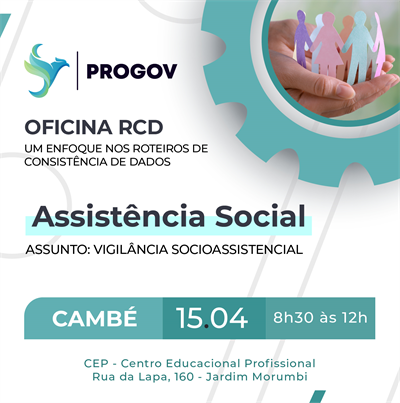 PROGOV

OFICINA RCD
UM ENFOQUE NOS ROTEIROS DE CONSISTÊNCIA DE DADOS

Assistência Social

ASSUNTO: VIGILÂNCIA SOCIOASSISTENCIAL

CAMBÉ 15.04 8h30 às 12h

CEP - Centro Educacional Profissional
Rua da Lapa, 160 - Jardim Morumbi